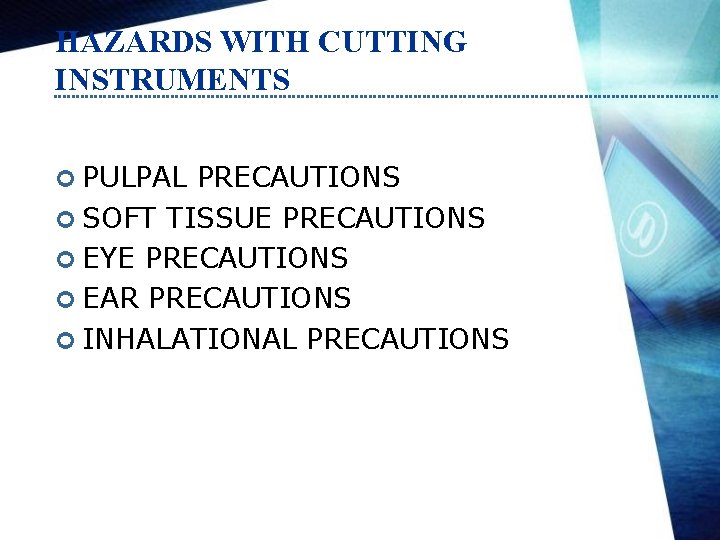 HAZARDS WITH CUTTING INSTRUMENTS

PULPAL PRECAUTIONS
SOFT TISSUE PRECAUTIONS
EYE PRECAUTIONS
EAR PRECAUTIONS
INHALATIONAL PRECAUTIONS